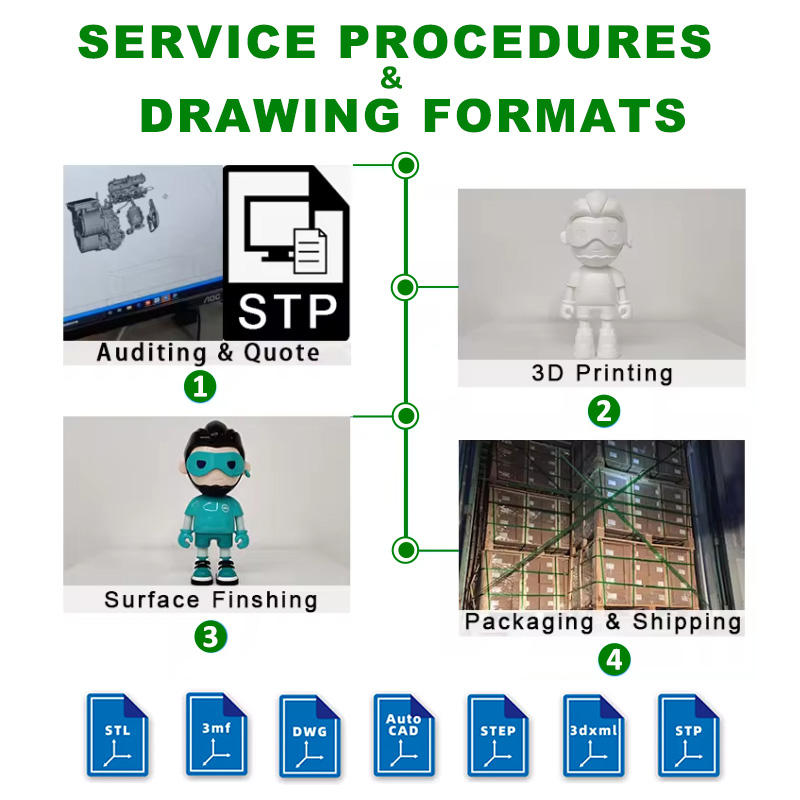 SERVICE PROCEDURES
&
DRAWING FORMATS

STP

Auditing & Quote

1

3D Printing

2

Surface Finshing

3

Packaging & Shipping

4

STL

3mf

DWG

Auto CAD

STEP

3dxml

STP